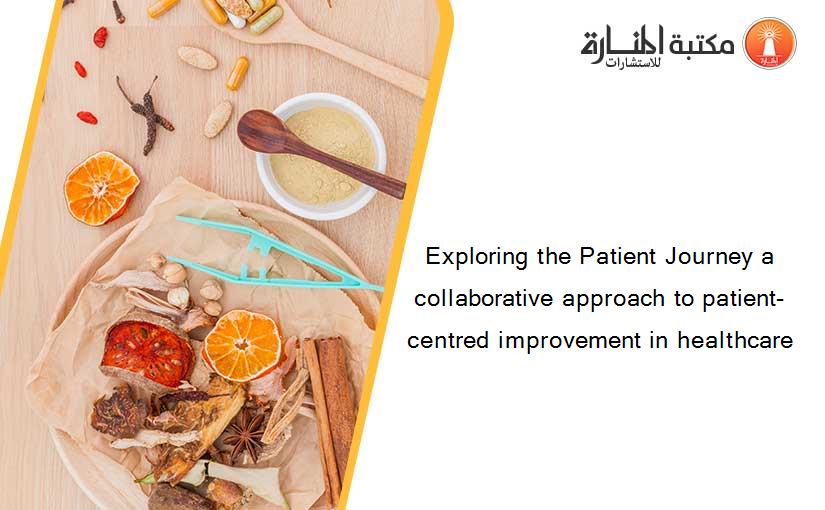 مكتبة المنارة للاستشارات

Exploring the Patient Journey a collaborative approach to patient-centred improvement in healthcare